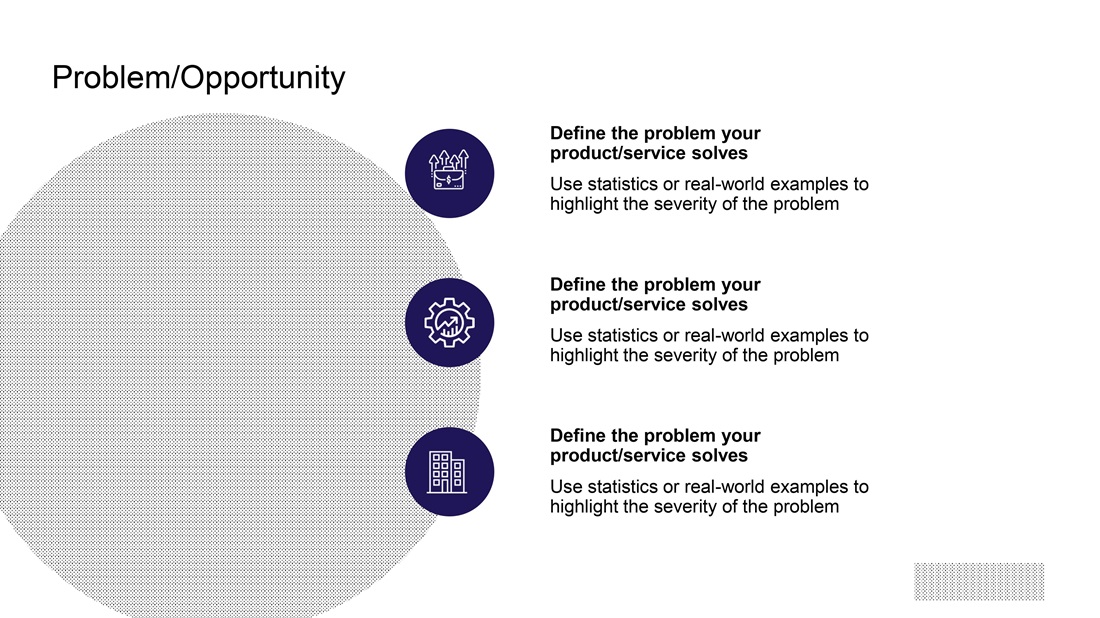 Problem/Opportunity

Define the problem your product/service solves

Use statistics or real-world examples to highlight the severity of the problem

Define the problem your product/service solves

Use statistics or real-world examples to highlight the severity of the problem

Define the problem your product/service solves

Use statistics or real-world examples to highlight the severity of the problem